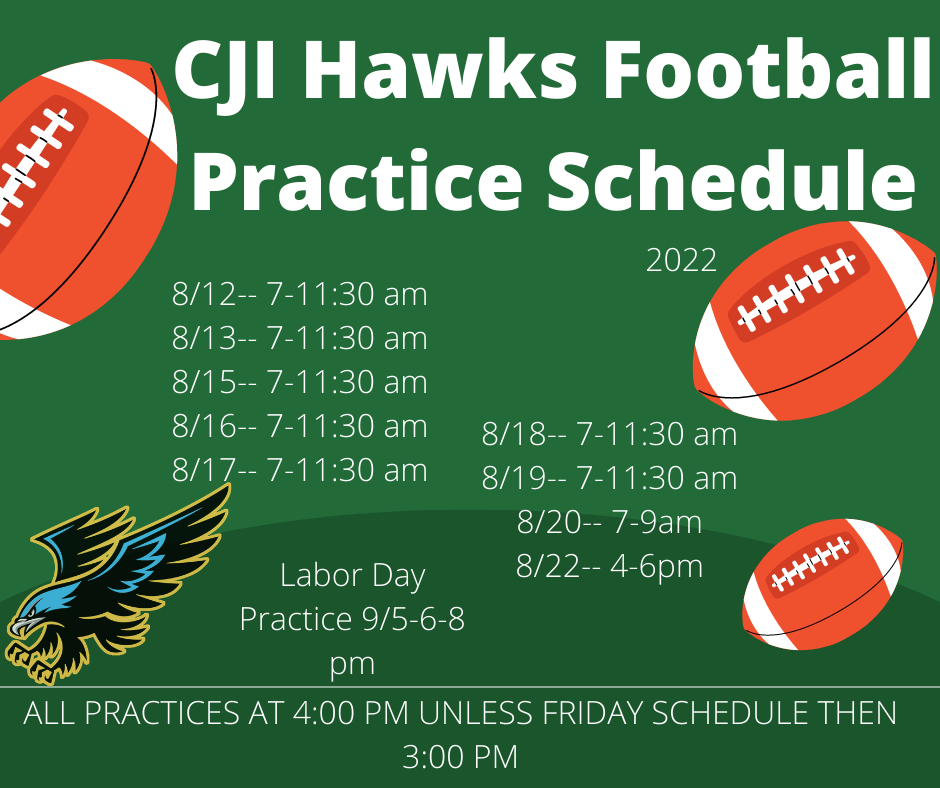 CJI Hawks Football Practice Schedule

2022

8/12-- 7-11:30 am
8/13-- 7-11:30 am
8/15-- 7-11:30 am
8/16-- 7-11:30 am
8/17-- 7-11:30 am

8/18-- 7-11:30 am
8/19-- 7-11:30 am
8/20-- 7-9am
8/22-- 4-6pm

Labor Day Practice 9/5-6-8 pm

ALL PRACTICES AT 4:00 PM UNLESS FRIDAY SCHEDULE THEN 3:00 PM